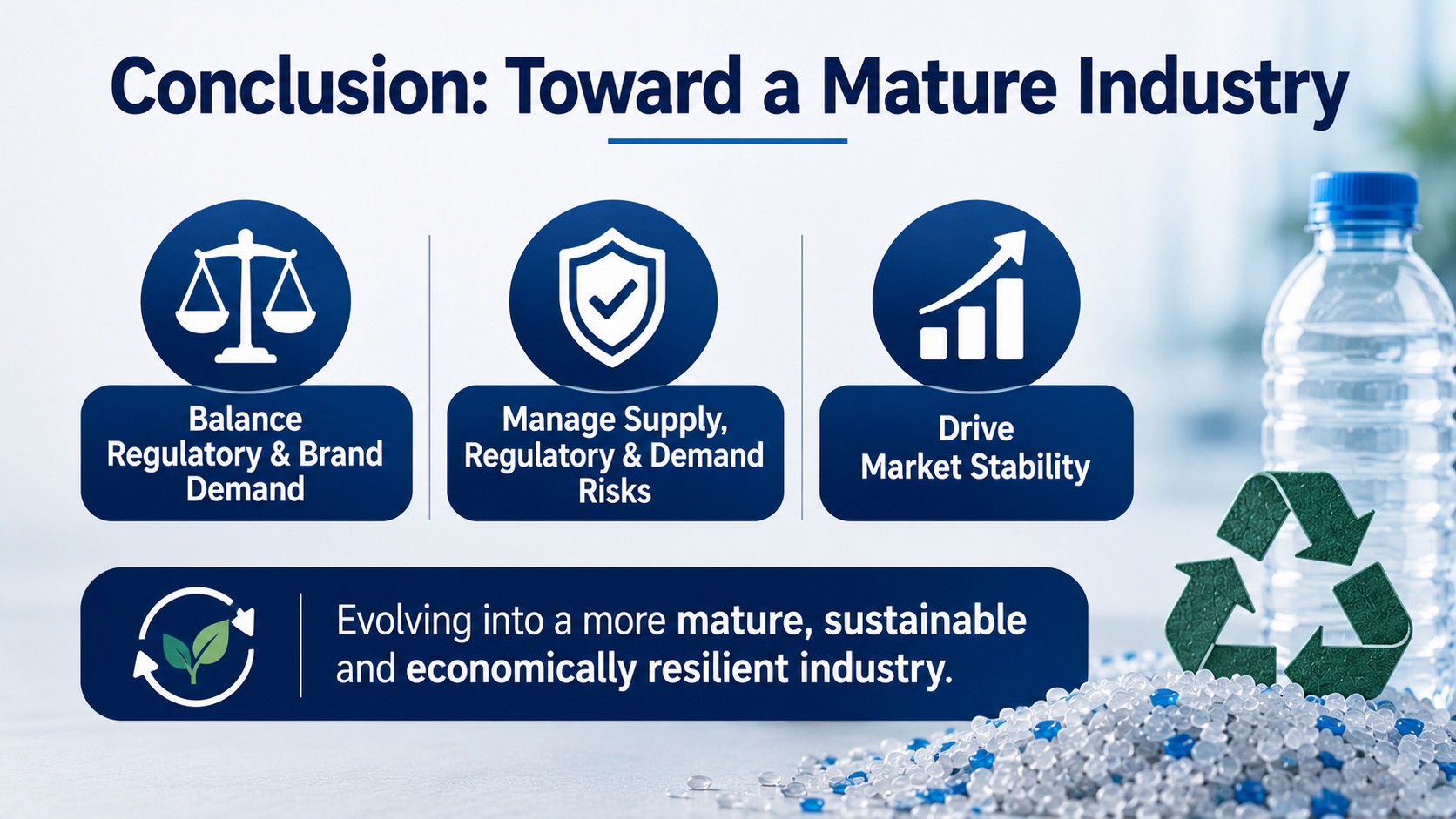 Conclusion: Toward a Mature Industry

Balance Regulatory & Brand Demand

Manage Supply, Regulatory & Demand Risks

Drive Market Stability

Evolving into a more mature, sustainable and economically resilient industry.